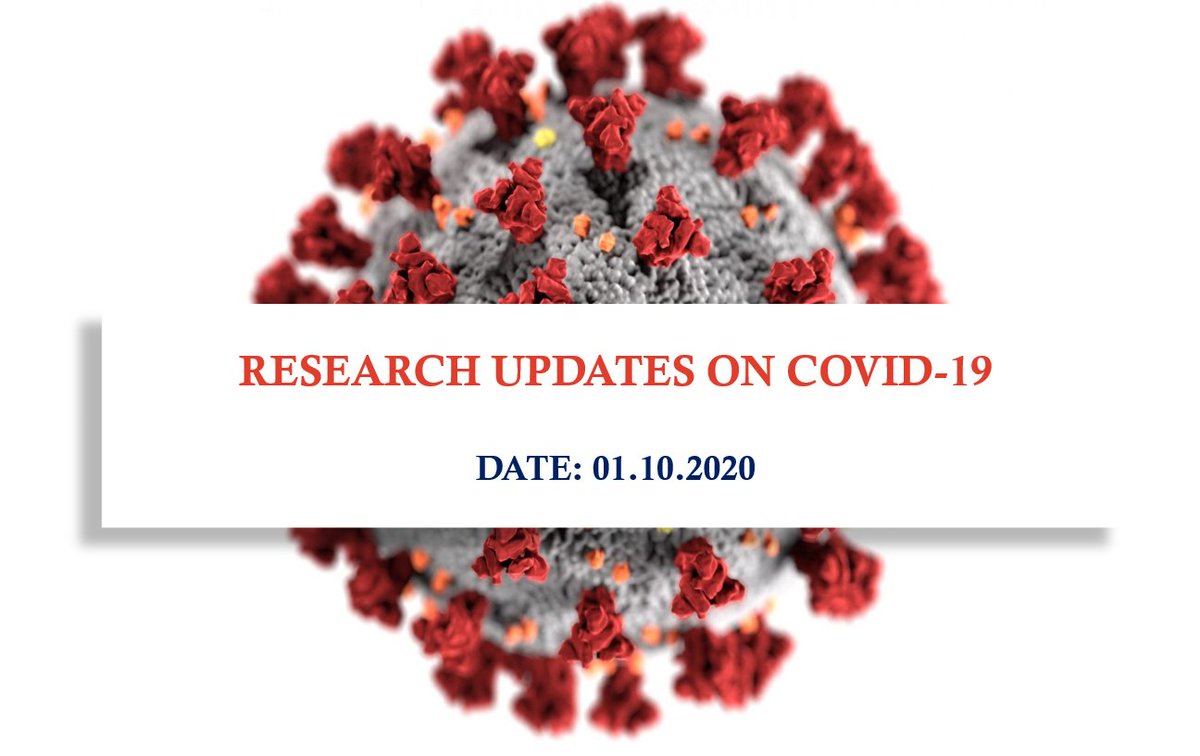 RESEARCH UPDATES ON COVID-19

DATE: 01.10.2020